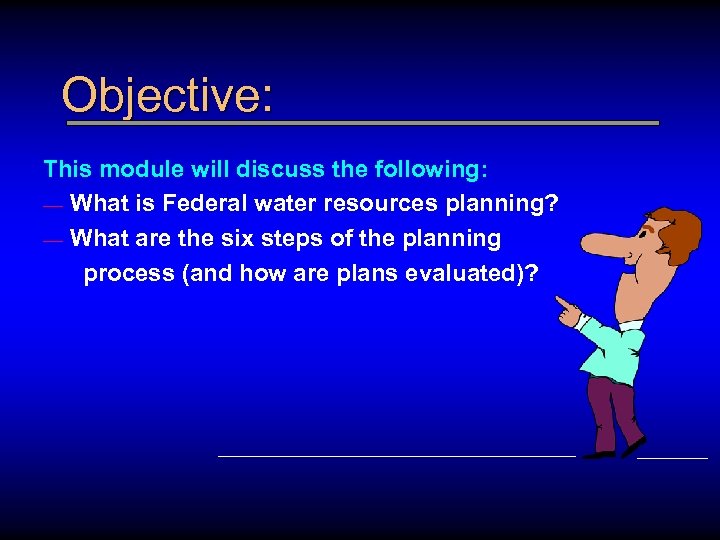 Objective:

This module will discuss the following:

— What is Federal water resources planning?

— What are the six steps of the planning process (and how are plans evaluated)?